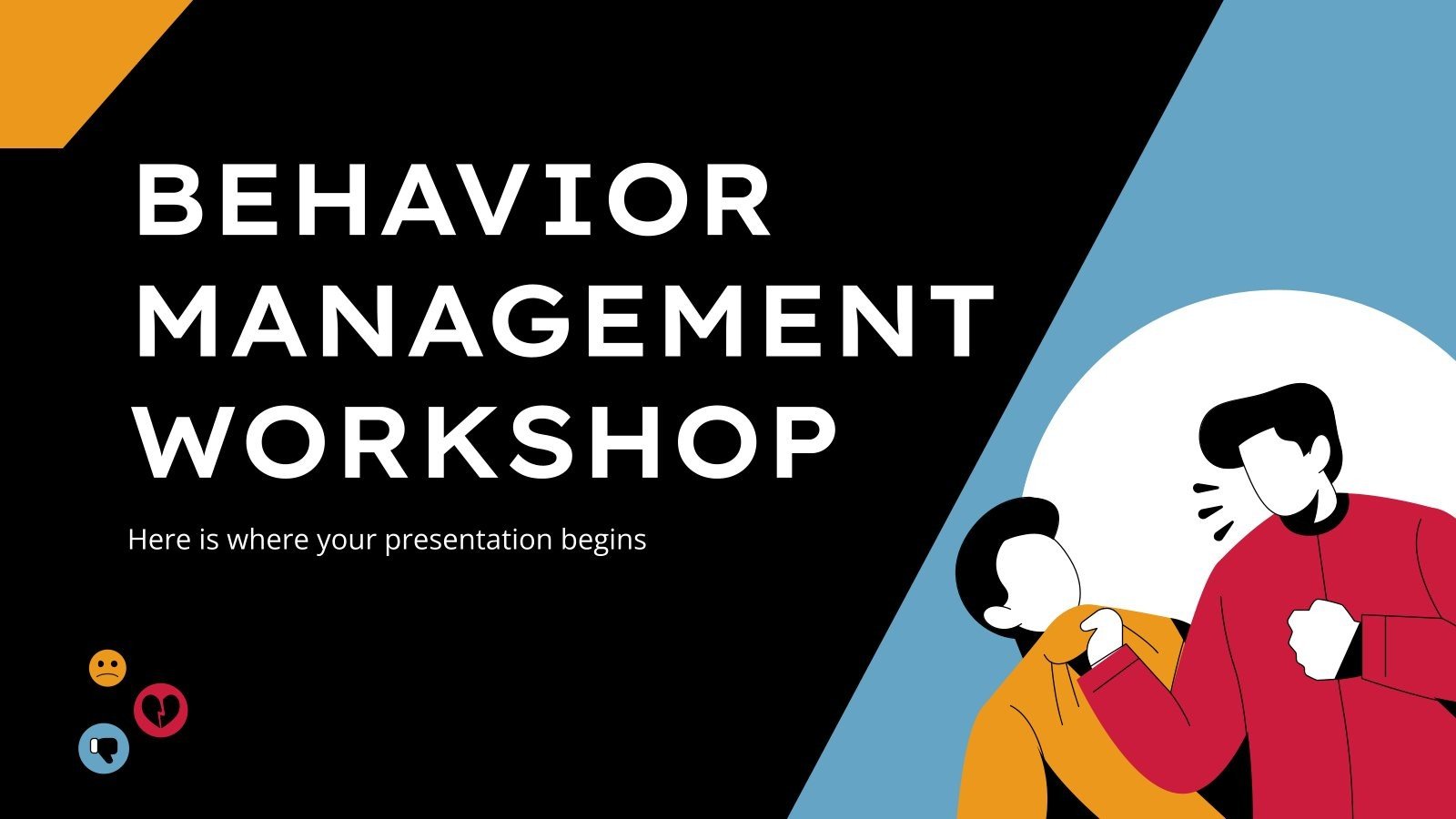 BEHAVIOR MANAGEMENT WORKSHOP

Here is where your presentation begins